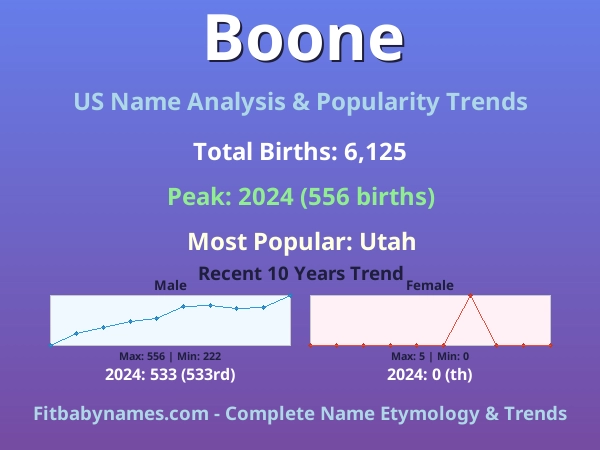 Boone

US Name Analysis & Popularity Trends

Total Births: 6,125

Peak: 2024 (556 births)

Most Popular: Utah

Recent 10 Years Trend

Male

Max: 556 | Min: 222

2024: 533 (533rd)

Female

Max: 5 | Min: 0

2024: 0 (th)

Fitbabynames.com - Complete Name Etymology & Trends